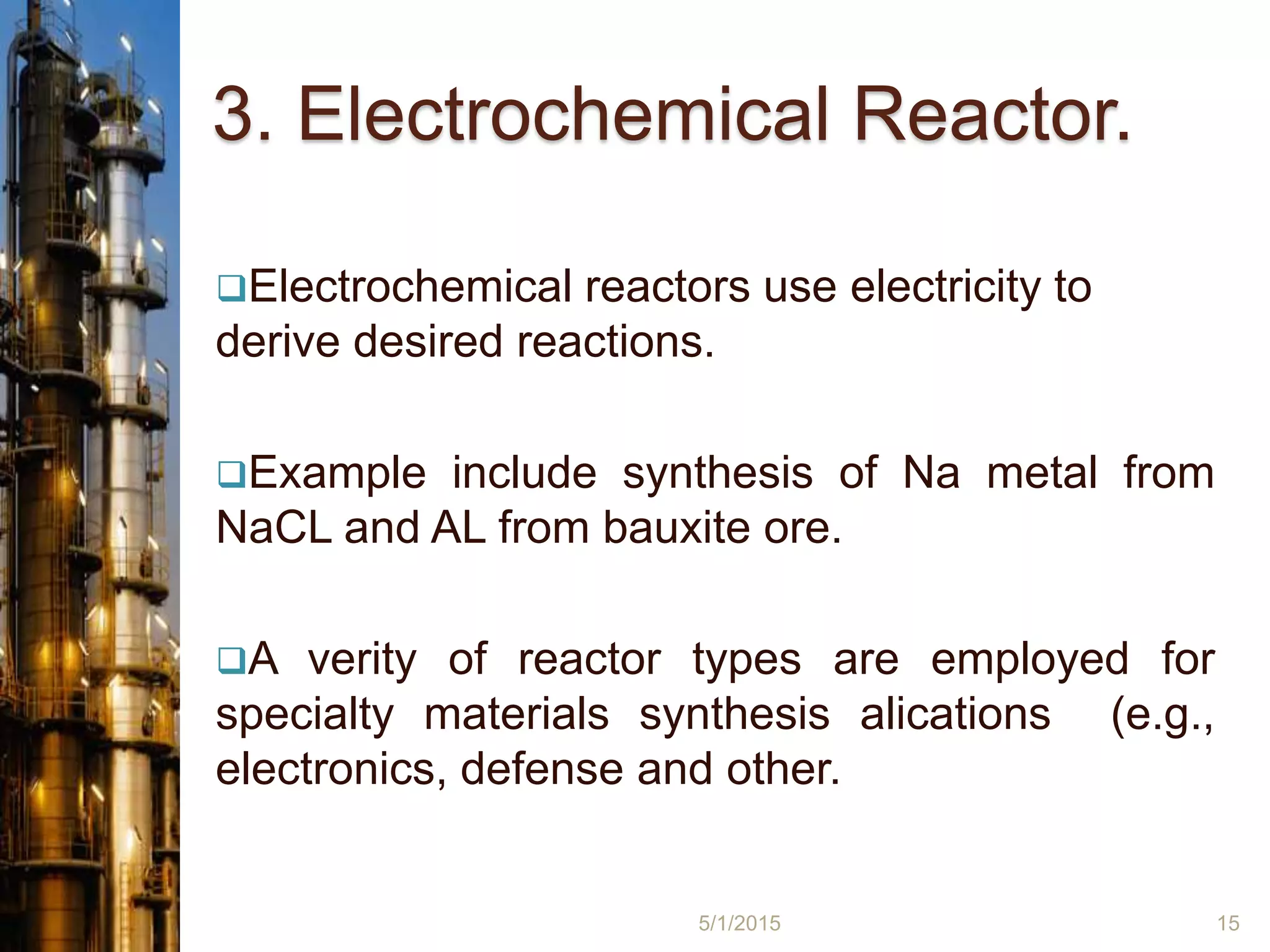 3. Electrochemical Reactor.

❑Electrochemical reactors use electricity to derive desired reactions.

❑Example include synthesis of Na metal from NaCL and AL from bauxite ore.

❑A verity of reactor types are employed for specialty materials synthesis alications (e.g., electronics, defense and other.

5/1/2015

15